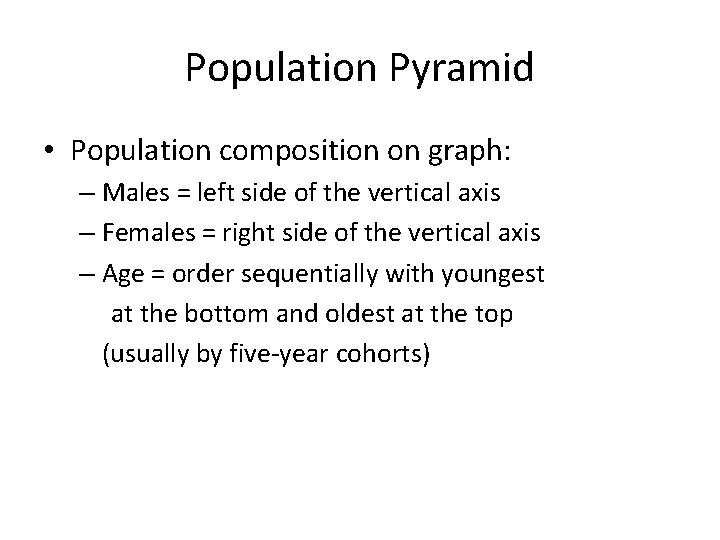 Population Pyramid

• Population composition on graph:
– Males = left side of the vertical axis
– Females = right side of the vertical axis
– Age = order sequentially with youngest at the bottom and oldest at the top (usually by five-year cohorts)